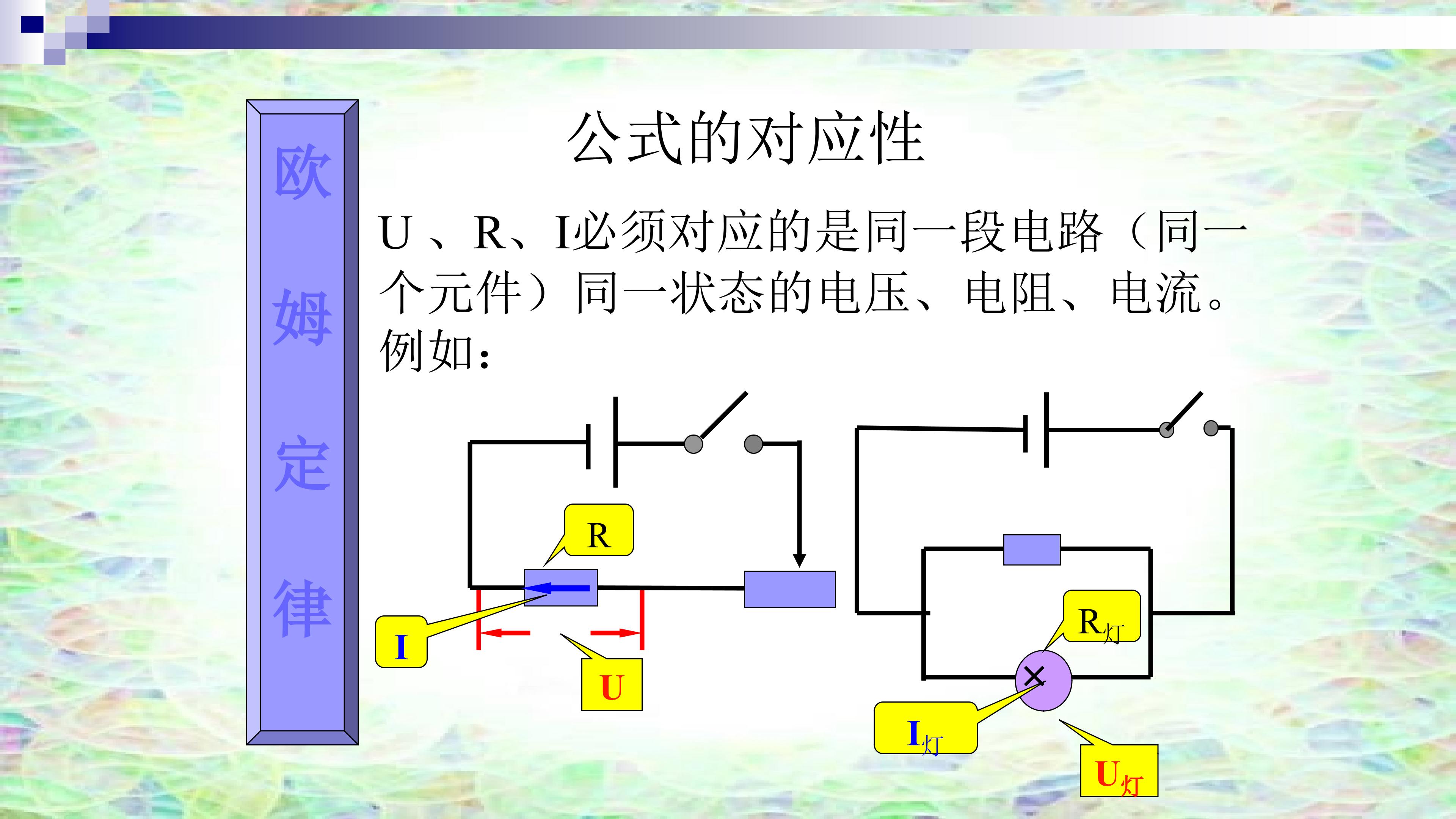 欧姆定律

公式的对应性

U 、R、I必须对应的是同一段电路（同一个元件）同一状态的电压、电阻、电流。例如：

R

I

U

$R_{灯}$

$I_{灯}$

$U_{灯}$